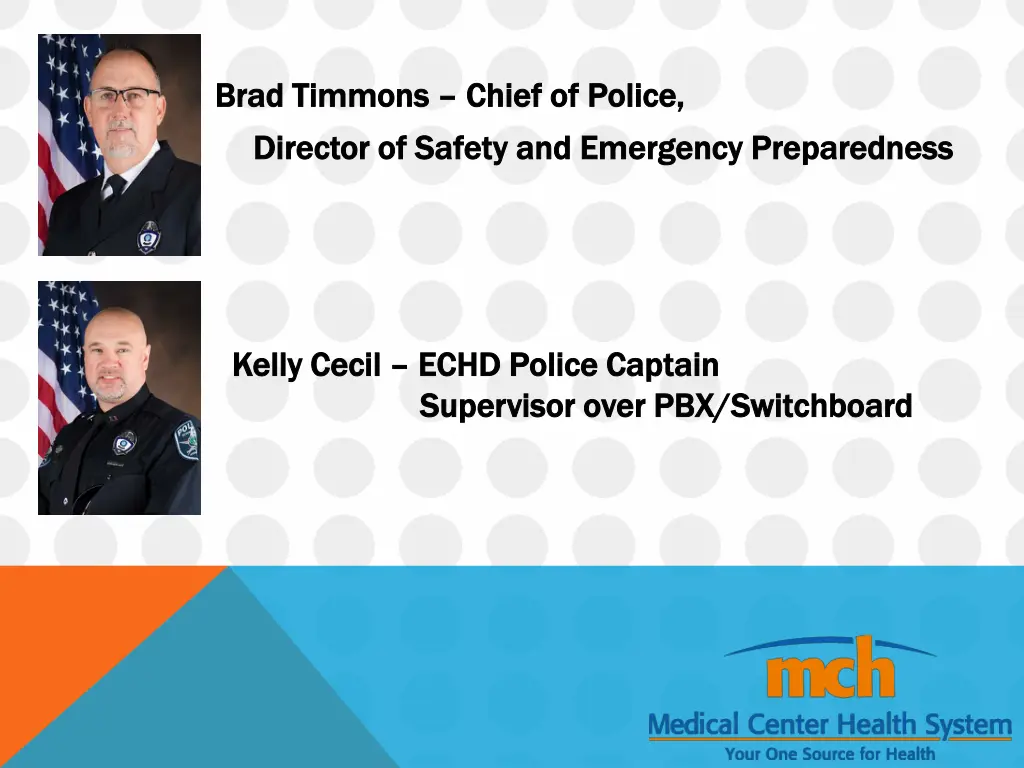 Brad Timmons – Chief of Police,

Director of Safety and Emergency Preparedness

Kelly Cecil – ECHD Police Captain

Supervisor over PBX/Switchboard

mch

Medical Center Health System

Your One Source for Health